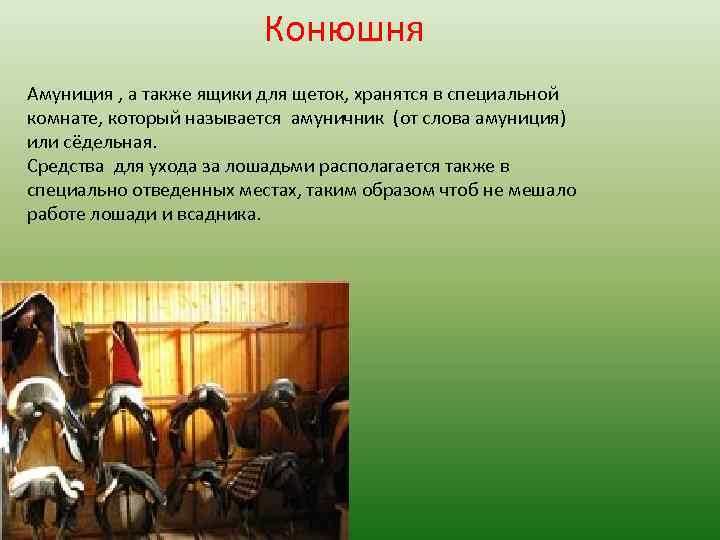 Конюшня

Амуниция , а также ящики для щеток, хранятся в специальной комнате, который называется амуничник (от слова амуниция) или сёдельная.
Средства для ухода за лошадьми располагается также в специально отведенных местах, таким образом чтоб не мешало работе лошади и всадника.